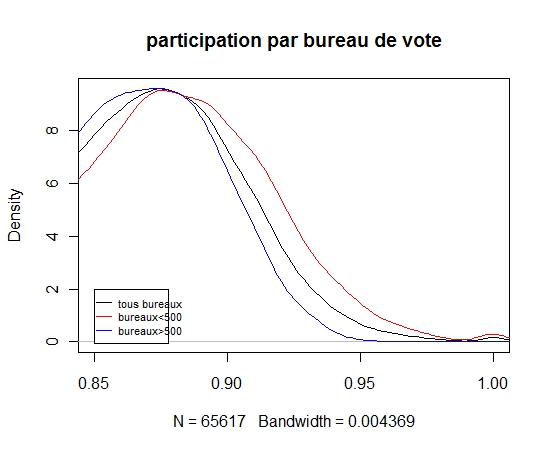 participation par bureau de vote

Density

8
6
4
2
0

tous bureaux
bureaux<500
bureaux>500

0.85
0.90
0.95
1.00

N = 65617 Bandwidth = 0.004369